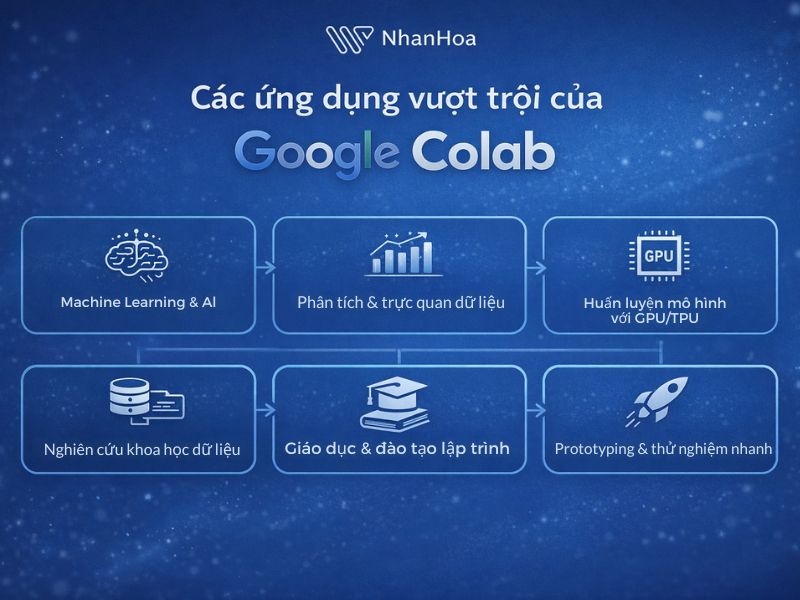 NhanHoa

Các ứng dụng vượt trội của

Google Colab

Machine Learning & AI

Phân tích & trực quan dữ liệu

GPU

Huấn luyện mô hình với GPU/TPU

Nghiên cứu khoa học dữ liệu

Giáo dục & đào tạo lập trình

Prototyping & thử nghiệm nhanh